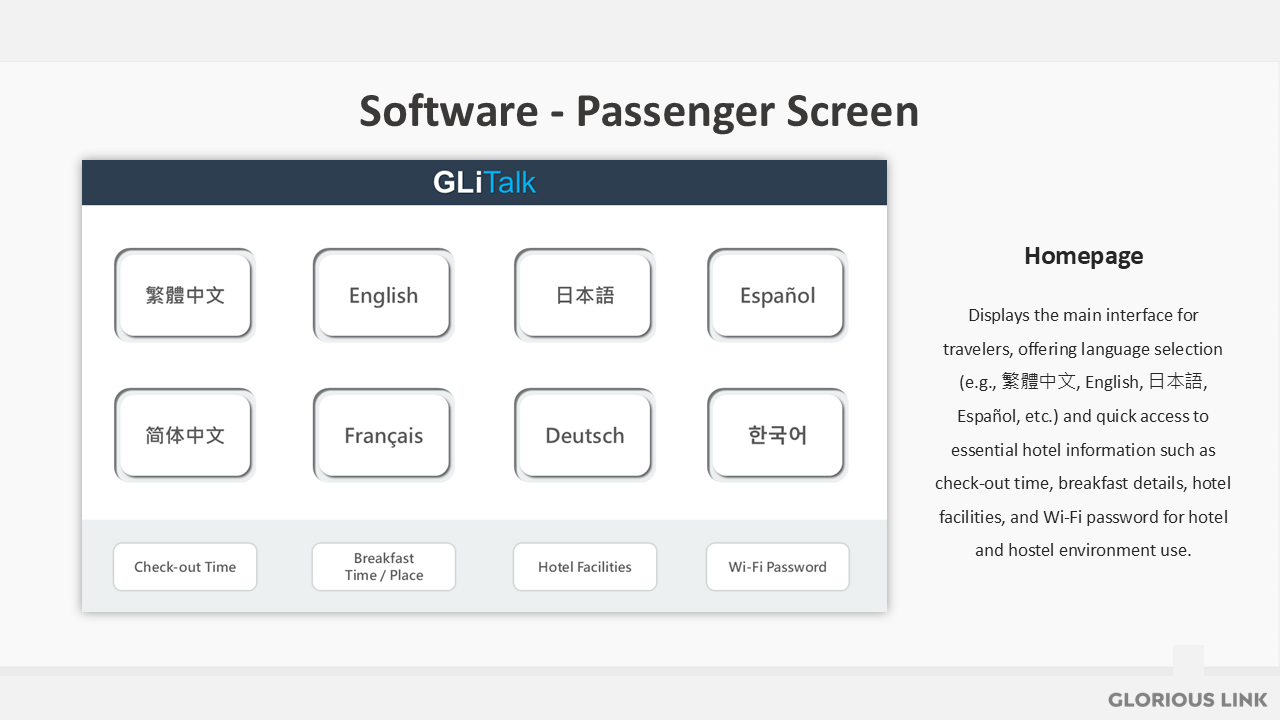 Software - Passenger Screen

GLiTalk

繁體中文

English

日本語

Español

简体中文

Français

Deutsch

한국어

Check-out Time

Breakfast Time / Place

Hotel Facilities

Wi-Fi Password

Homepage

Displays the main interface for travelers, offering language selection (e.g., 繁體中文, English, 日本語, Español, etc.) and quick access to essential hotel information such as check-out time, breakfast details, hotel facilities, and Wi-Fi password for hotel and hostel environment use.

GLORIOUS LINK